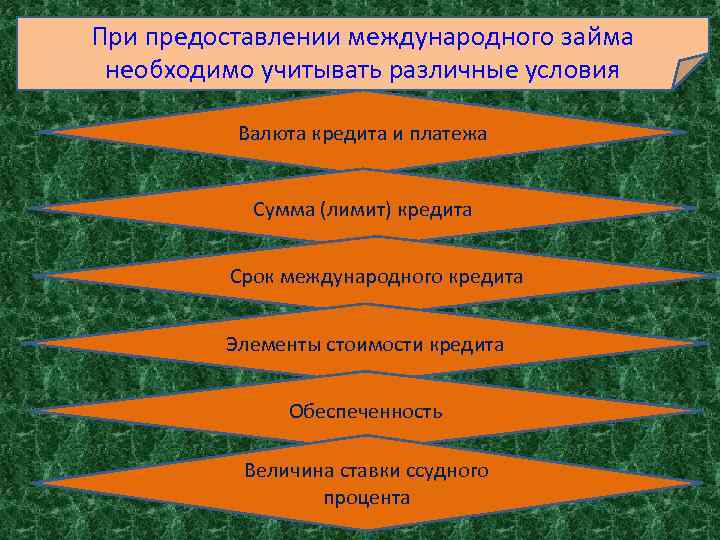 При предоставлении международного займа необходимо учитывать различные условия

Валюта кредита и платежа

Сумма (лимит) кредита

Срок международного кредита

Элементы стоимости кредита

Обеспеченность

Величина ставки ссудного процента